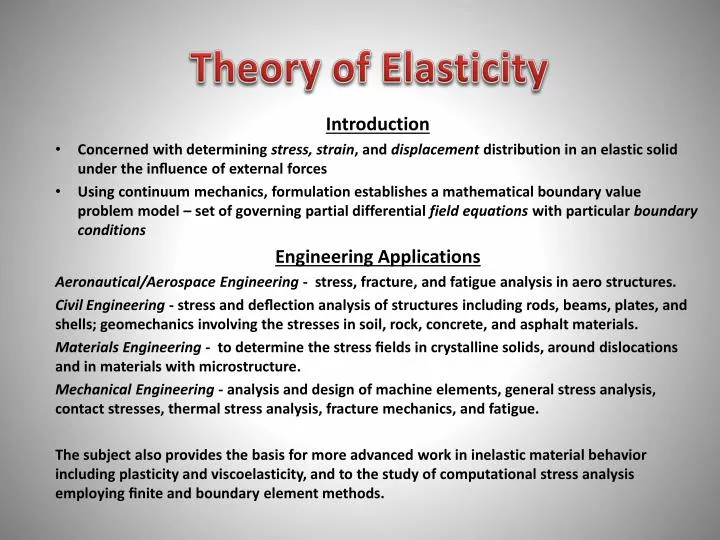 Theory of Elasticity

Introduction

• Concerned with determining stress, strain, and displacement distribution in an elastic solid under the influence of external forces

• Using continuum mechanics, formulation establishes a mathematical boundary value problem model – set of governing partial differential field equations with particular boundary conditions

Engineering Applications

Aeronautical/Aerospace Engineering - stress, fracture, and fatigue analysis in aero structures.

Civil Engineering - stress and deflection analysis of structures including rods, beams, plates, and shells; geomechanics involving the stresses in soil, rock, concrete, and asphalt materials.

Materials Engineering - to determine the stress fields in crystalline solids, around dislocations and in materials with microstructure.

Mechanical Engineering - analysis and design of machine elements, general stress analysis, contact stresses, thermal stress analysis, fracture mechanics, and fatigue.

The subject also provides the basis for more advanced work in inelastic material behavior including plasticity and viscoelasticity, and to the study of computational stress analysis employing finite and boundary element methods.